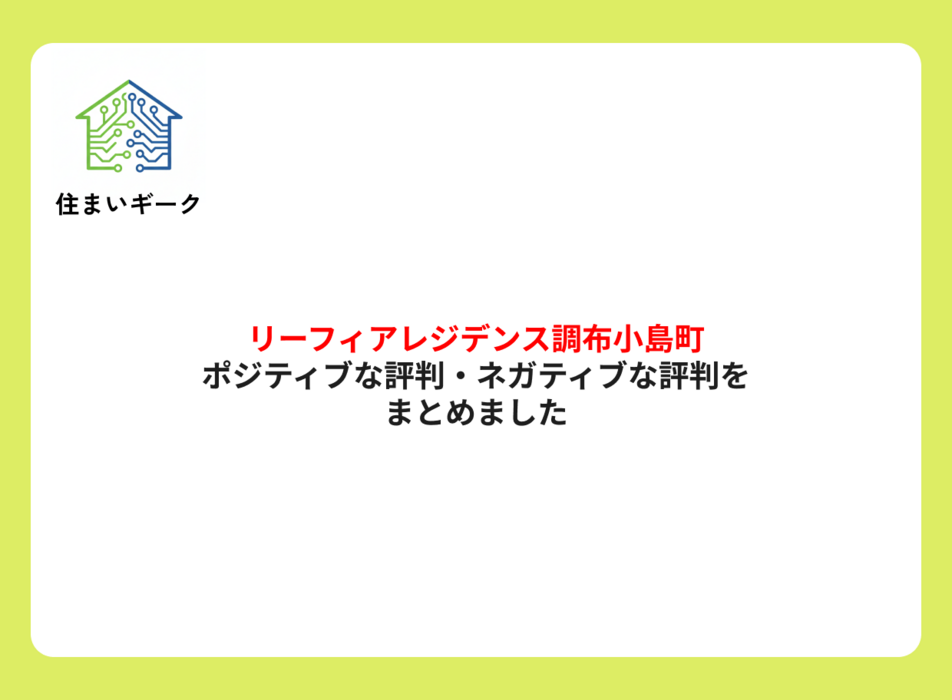 住まいギーク

リーフィアレジデンス調布小島町
ポジティブな評判・ネガティブな評判を
まとめました